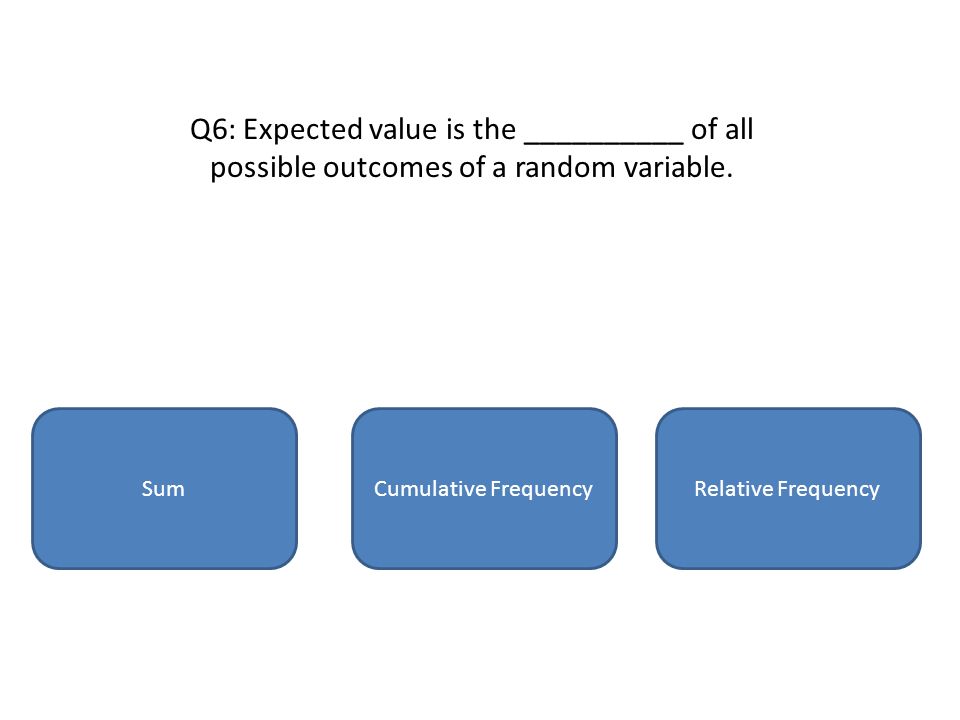 Q6: Expected value is the __________ of all possible outcomes of a random variable.

Sum

Cumulative Frequency

Relative Frequency